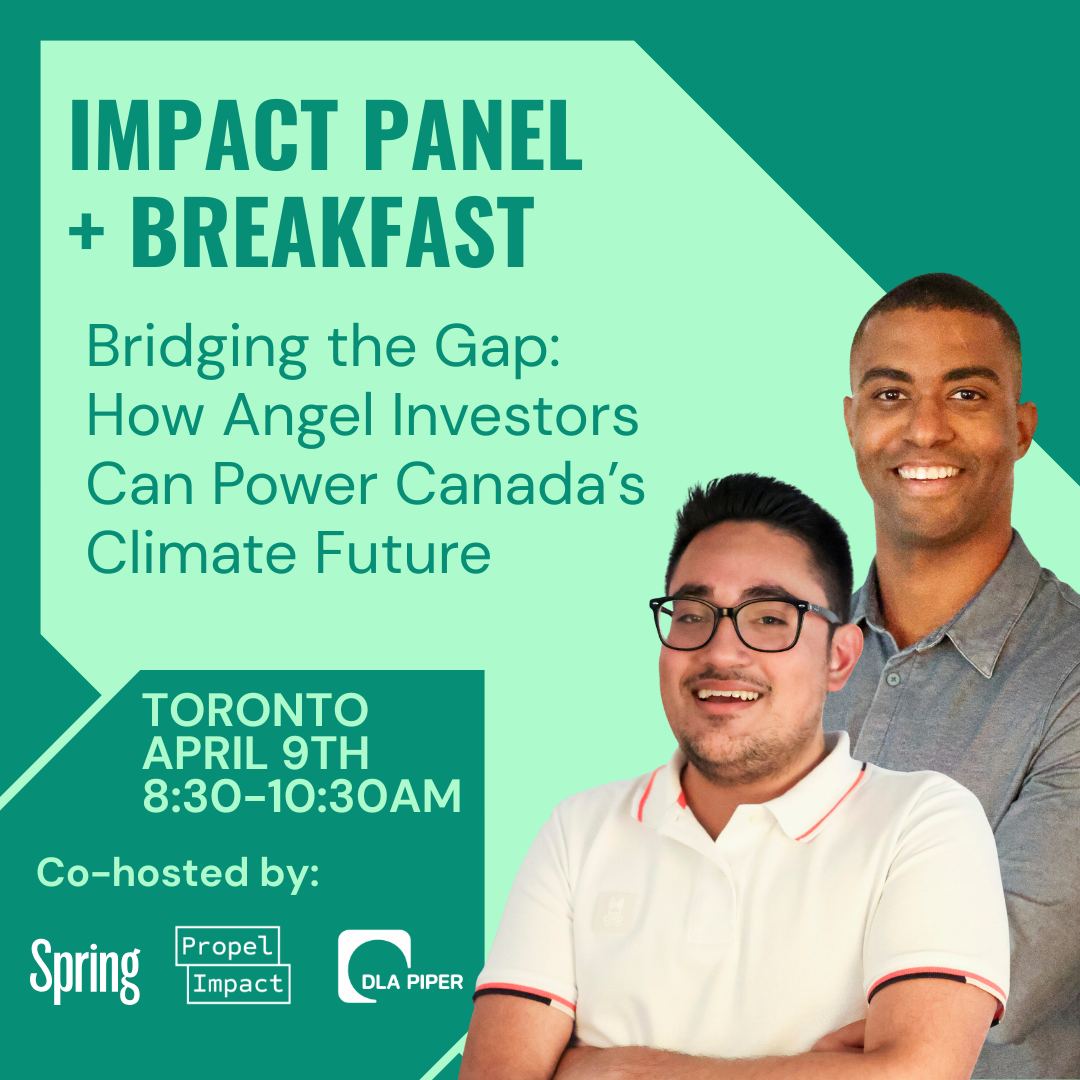 IMPACT PANEL + BREAKFAST

Bridging the Gap: How Angel Investors Can Power Canada's Climate Future

TORONTO
APRIL 9TH
8:30-10:30AM

Co-hosted by:

Spring

Propel Impact

DLA PIPER